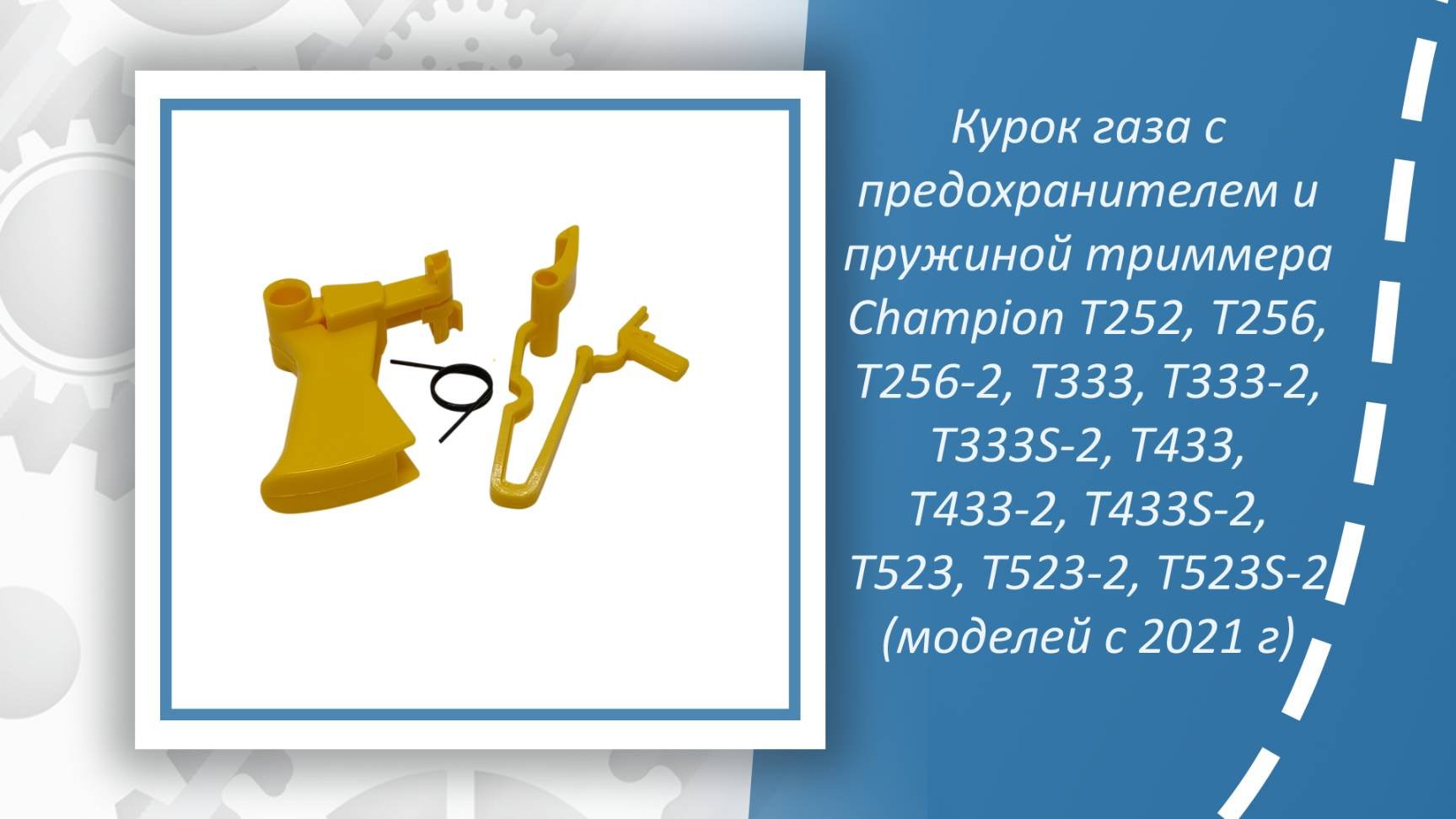 Курок газа с предохранителем и пружиной триммера Champion T252, T256, T256-2, T333, T333-2, T333S-2, T433, T433-2, T433S-2, T523, T523-2, T523S-2 (моделей с 2021 г)